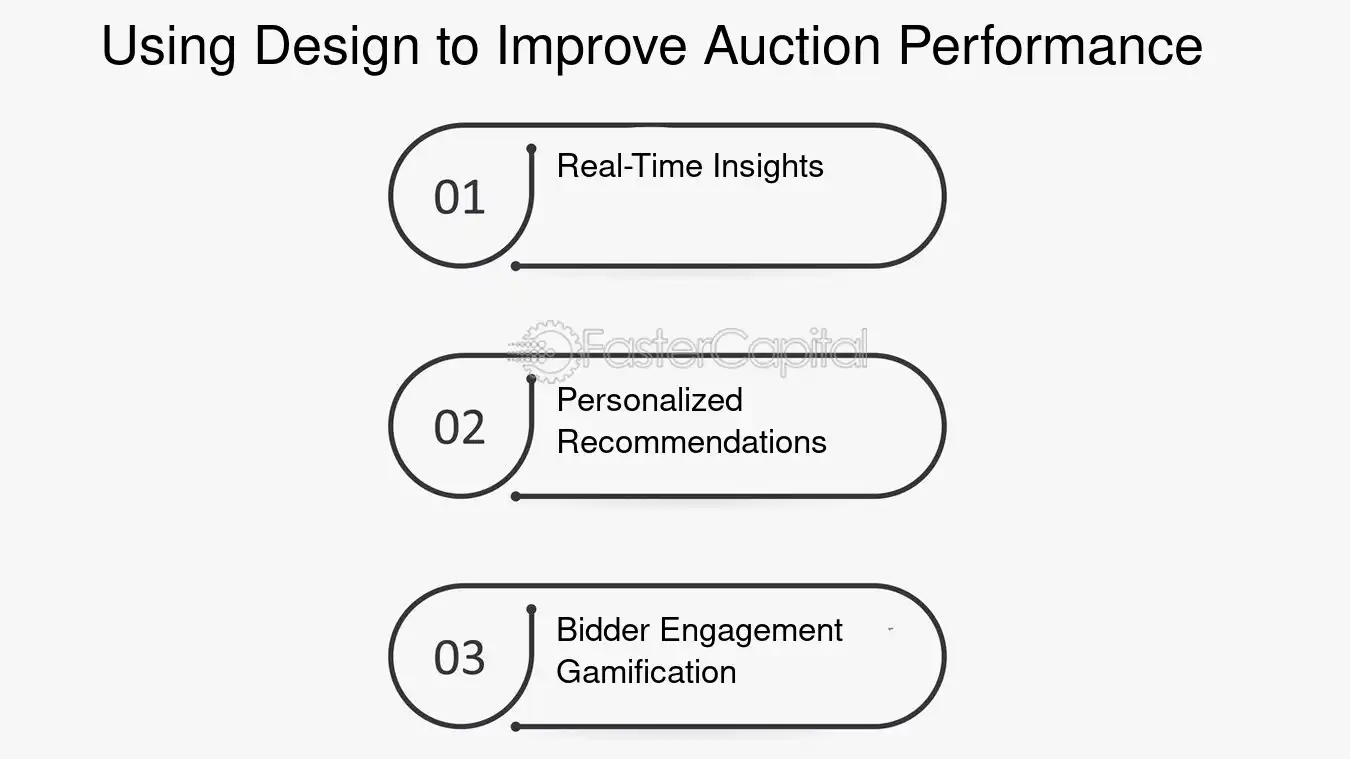 Using Design to Improve Auction Performance

01
Real-Time Insights

FasterCapital

02
Personalized Recommendations

03
Bidder Engagement Gamification